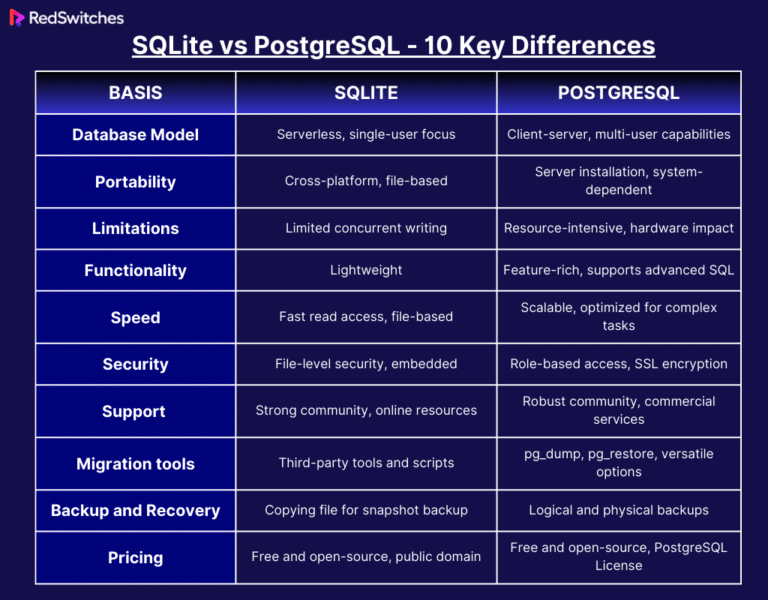 RedSwitches

SQLite vs PostgreSQL - 10 Key Differences

| BASIS | SQLITE | POSTGRESQL |
|---|---|---|
| Database Model | Serverless, single-user focus | Client-server, multi-user capabilities |
| Portability | Cross-platform, file-based | Server installation, system-dependent |
| Limitations | Limited concurrent writing | Resource-intensive, hardware impact |
| Functionality | Lightweight | Feature-rich, supports advanced SQL |
| Speed | Fast read access, file-based | Scalable, optimized for complex tasks |
| Security | File-level security, embedded | Role-based access, SSL encryption |
| Support | Strong community, online resources | Robust community, commercial services |
| Migration tools | Third-party tools and scripts | pg_dump, pg_restore, versatile options |
| Backup and Recovery | Copying file for snapshot backup | Logical and physical backups |
| Pricing | Free and open-source, public domain | Free and open-source, PostgreSQL License |